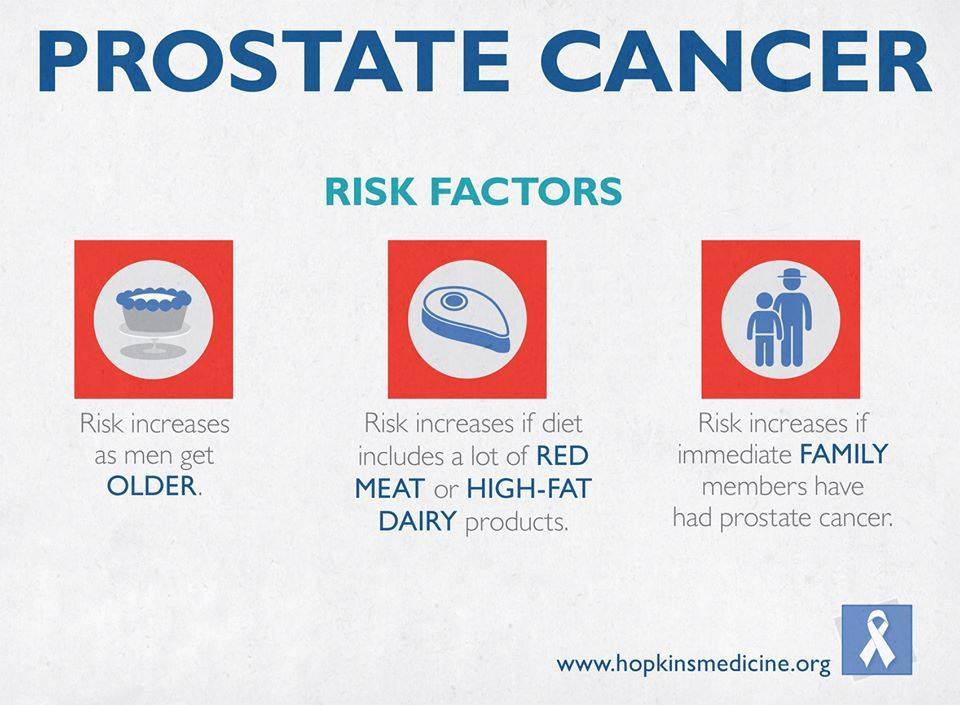 PROSTATE CANCER

RISK FACTORS

Risk increases as men get OLDER.

Risk increases if diet includes a lot of RED MEAT or HIGH-FAT DAIRY products.

Risk increases if immediate FAMILY members have had prostate cancer.

www.hopkinsmedicine.org